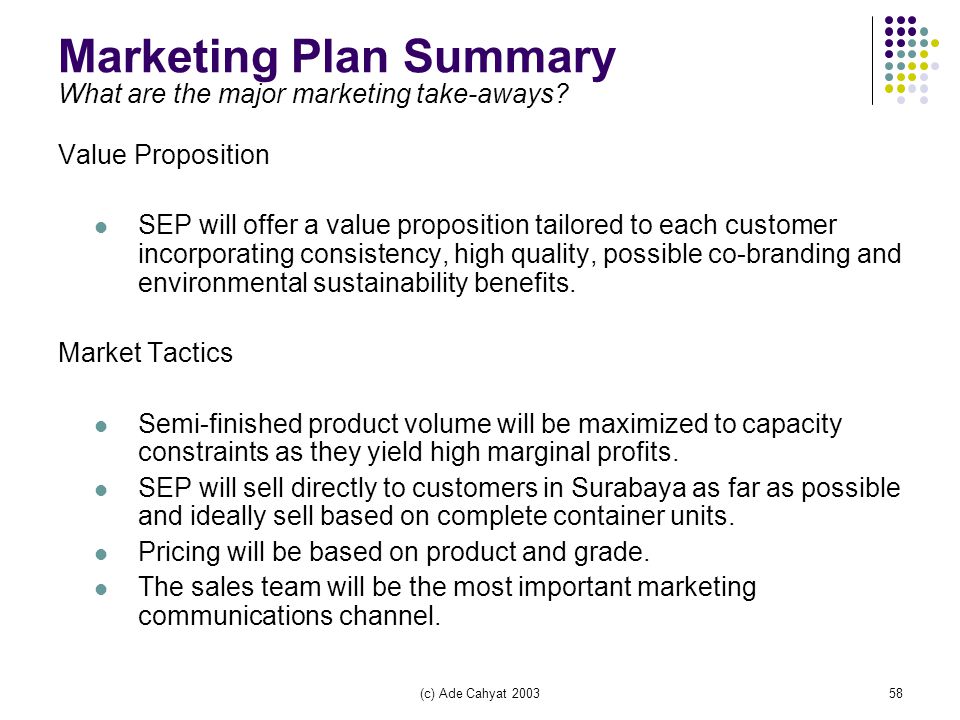 Marketing Plan Summary
What are the major marketing take-aways?

Value Proposition

- SEP will offer a value proposition tailored to each customer incorporating consistency, high quality, possible co-branding and environmental sustainability benefits.

Market Tactics

- Semi-finished product volume will be maximized to capacity constraints as they yield high marginal profits.
- SEP will sell directly to customers in Surabaya as far as possible and ideally sell based on complete container units.
- Pricing will be based on product and grade.
- The sales team will be the most important marketing communications channel.

(c) Ade Cahyat 2003

58